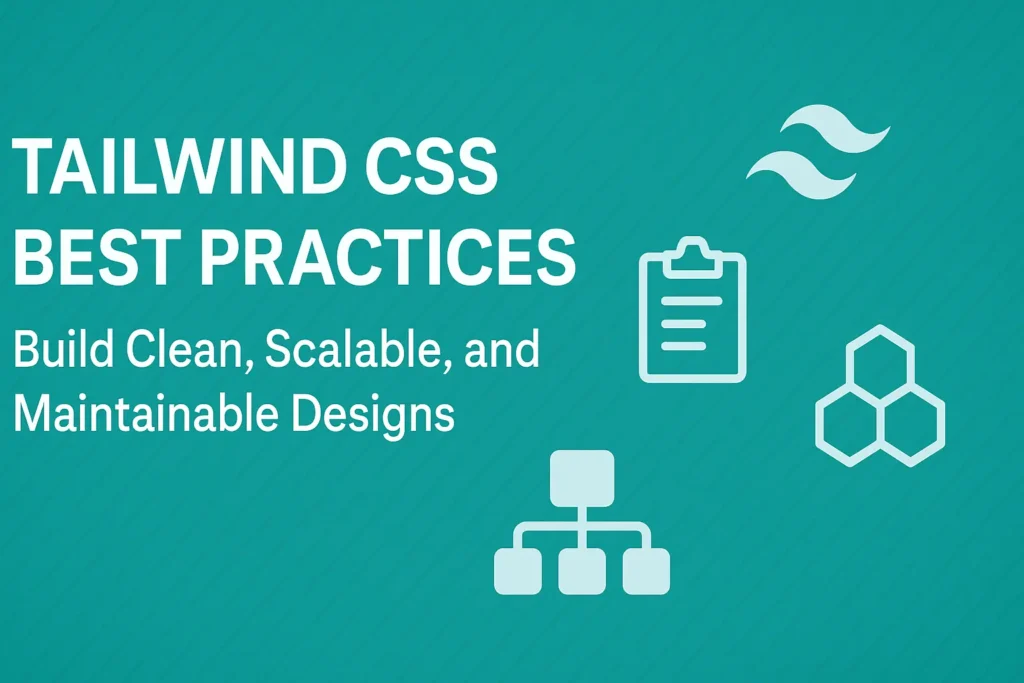 TAILWIND CSS
BEST PRACTICES

Build Clean, Scalable, and Maintainable Designs